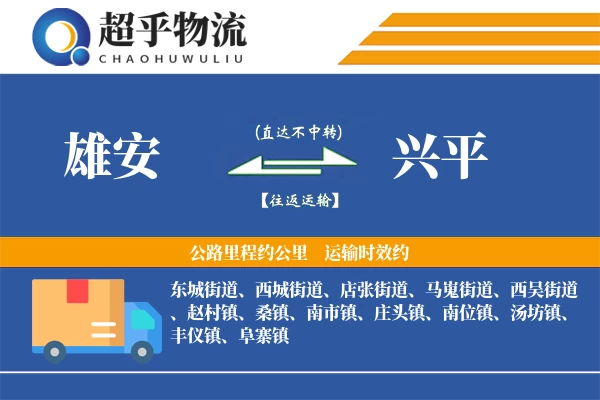 超乎物流
CHAOHUWULIU

雄安
(直达不中转)
【往返运输】
兴平

公路里程约公里　运输时效约

东城街道、西城街道、店张街道、马嵬街道、西吴街道、赵村镇、桑镇、南市镇、庄头镇、南位镇、汤坊镇、丰仪镇、阜寨镇